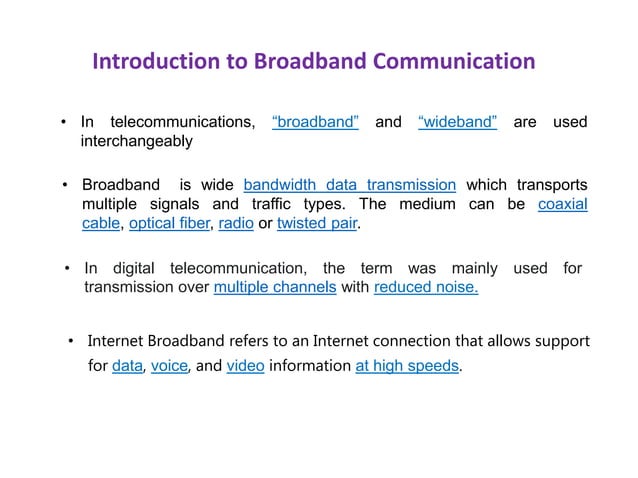 Introduction to Broadband Communication

• In telecommunications, “broadband” and “wideband” are used interchangeably

• Broadband is wide bandwidth data transmission which transports multiple signals and traffic types. The medium can be coaxial cable, optical fiber, radio or twisted pair.

• In digital telecommunication, the term was mainly used for transmission over multiple channels with reduced noise.

• Internet Broadband refers to an Internet connection that allows support for data, voice, and video information at high speeds.